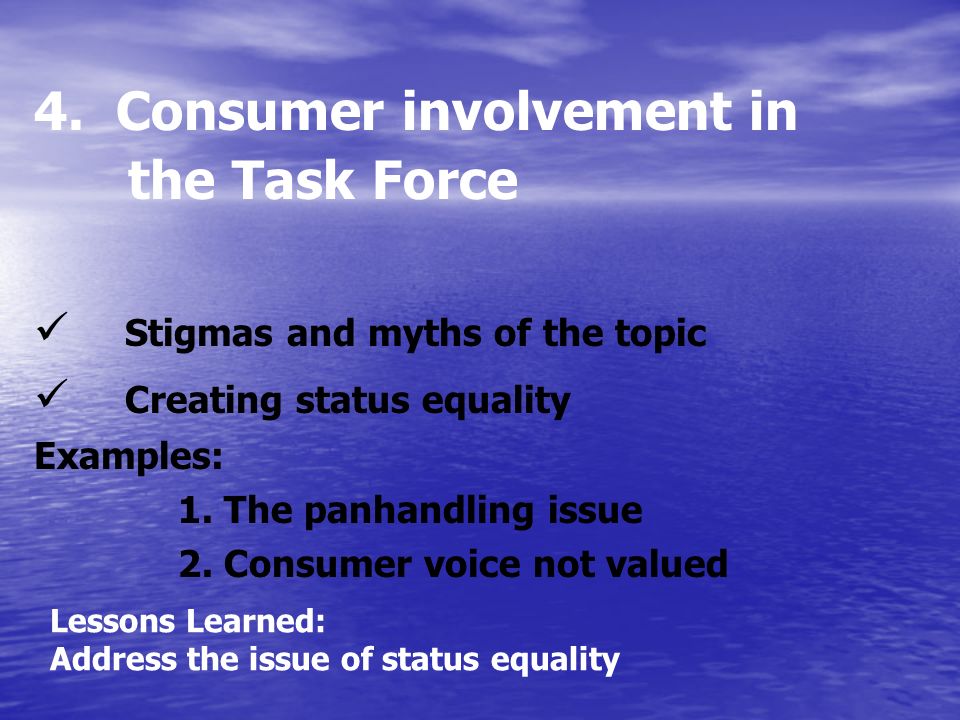 4. Consumer involvement in the Task Force

✓ Stigmas and myths of the topic

✓ Creating status equality

Examples:

1. The panhandling issue

2. Consumer voice not valued

Lessons Learned:
Address the issue of status equality